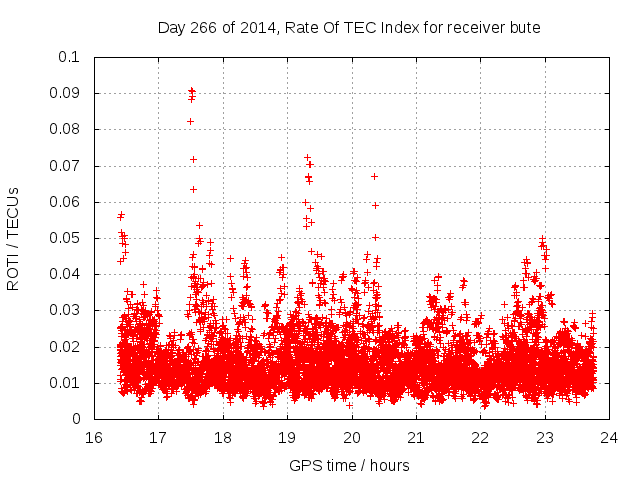 Day 266 of 2014, Rate Of TEC Index for receiver bute

ROTI / TECUs

0.1
0.09
0.08
0.07
0.06
0.05
0.04
0.03
0.02
0.01
0

16 17 18 19 20 21 22 23 24

GPS time / hours